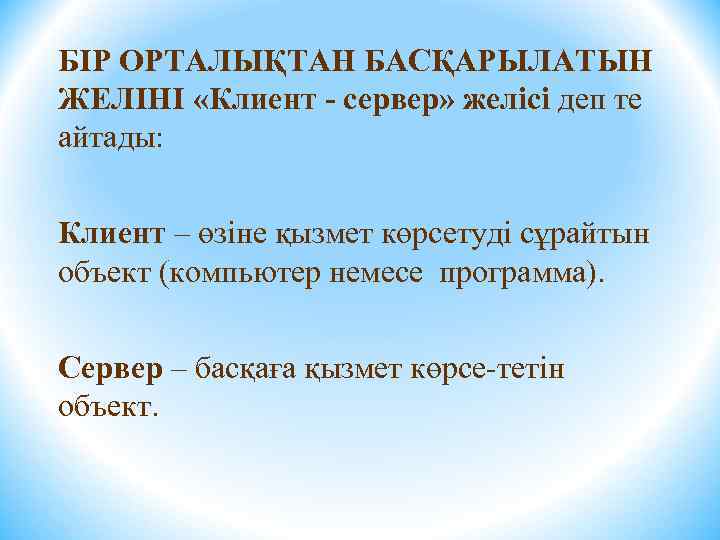 БІР ОРТАЛЫҚТАН БАСҚАРЫЛАТЫН ЖЕЛІНІ «Клиент - сервер» желісі деп те айтады:

Клиент – өзіне қызмет көрсетуді сұрайтын объект (компьютер немесе программа).

Сервер – басқаға қызмет көрсе-тетін объект.